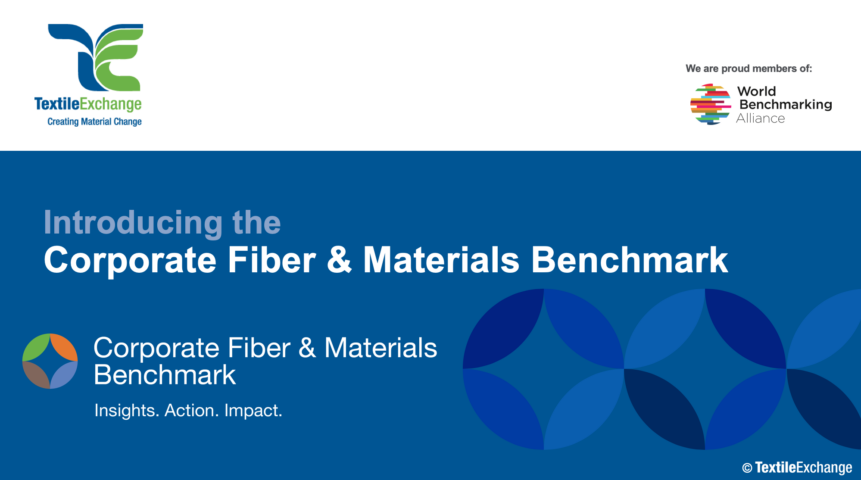 TextileExchange
Creating Material Change

We are proud members of:
World Benchmarking Alliance

Introducing the
Corporate Fiber & Materials Benchmark

Corporate Fiber & Materials Benchmark
Insights. Action. Impact.

© TextileExchange